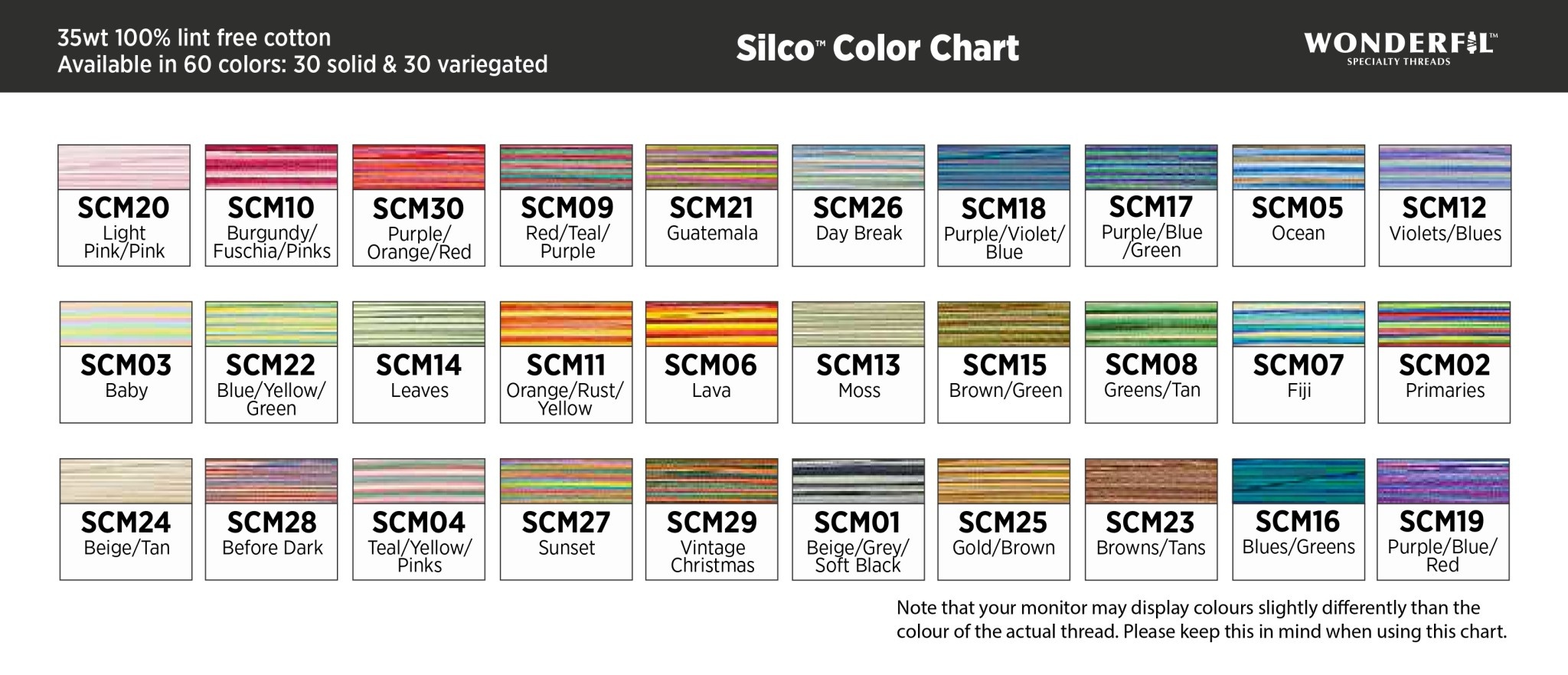 35wt 100% lint free cotton
Available in 60 colors: 30 solid & 30 variegated

Silco™ Color Chart

WONDERFIL™
SPECIALTY THREADS

SCM20
Light Pink/Pink

SCM10
Burgundy/ Fuschia/Pinks

SCM30
Purple/ Orange/Red

SCM09
Red/Teal/ Purple

SCM21
Guatemala

SCM26
Day Break

SCM18
Purple/Violet/ Blue

SCM17
Purple/Blue /Green

SCM05
Ocean

SCM12
Violets/Blues

SCM03
Baby

SCM22
Blue/Yellow/ Green

SCM14
Leaves

SCM11
Orange/Rust/ Yellow

SCM06
Lava

SCM13
Moss

SCM15
Brown/Green

SCM08
Greens/Tan

SCM07
Fiji

SCM02
Primaries

SCM24
Beige/Tan

SCM28
Before Dark

SCM04
Teal/Yellow/ Pinks

SCM27
Sunset

SCM29
Vintage Christmas

SCM01
Beige/Grey/ Soft Black

SCM25
Gold/Brown

SCM23
Browns/Tans

SCM16
Blues/Greens

SCM19
Purple/Blue/ Red

Note that your monitor may display colours slightly differently than the colour of the actual thread. Please keep this in mind when using this chart.